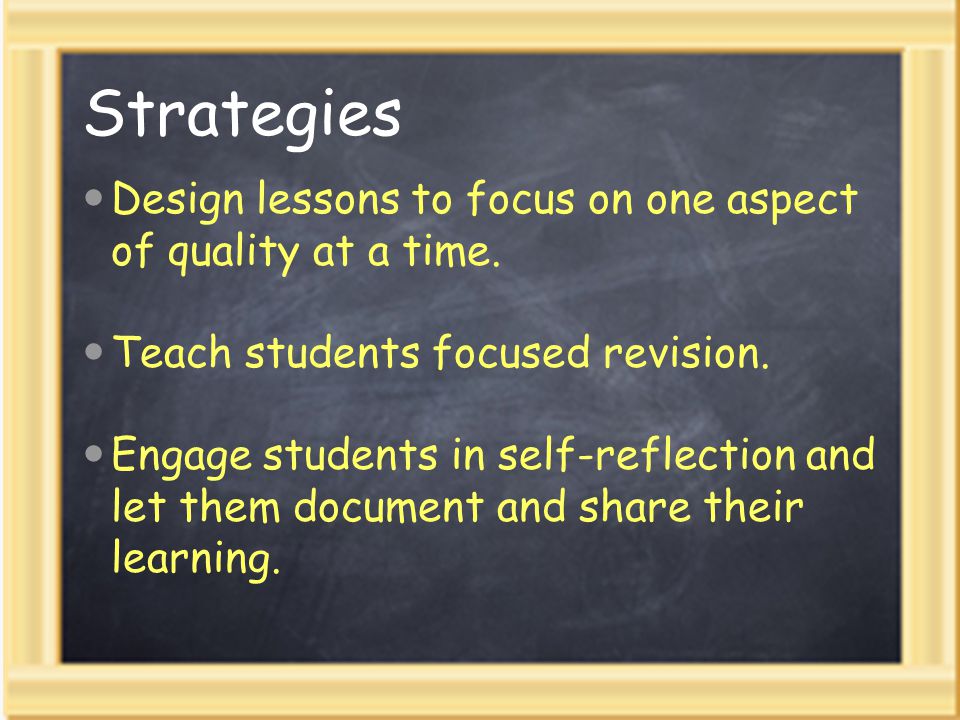 Strategies

• Design lessons to focus on one aspect of quality at a time.

• Teach students focused revision.

• Engage students in self-reflection and let them document and share their learning.